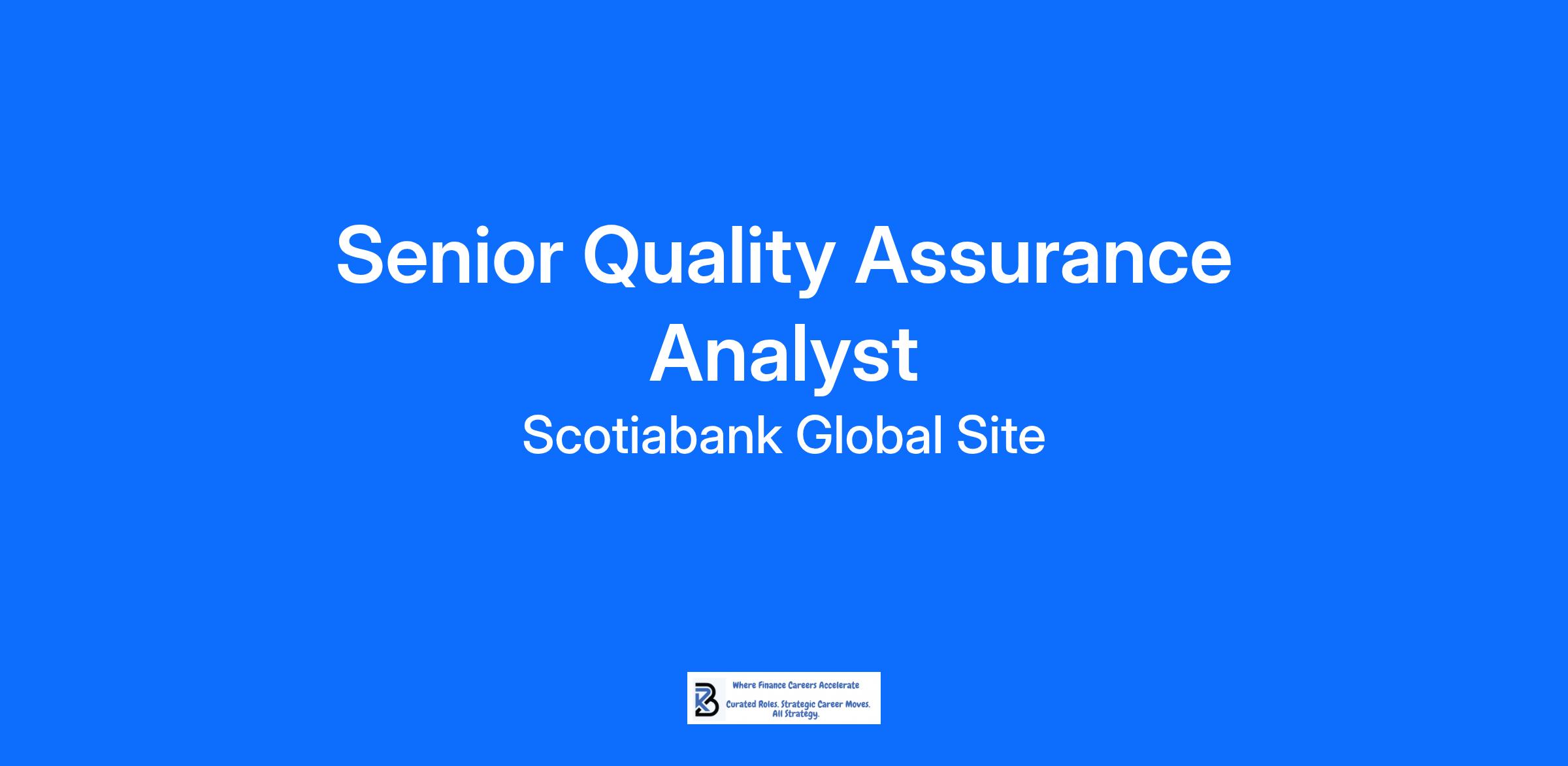 Senior Quality Assurance Analyst

Scotiabank Global Site

Where Finance Careers Accelerate

Curated Roles. Strategic Career Moves. All Strategy.